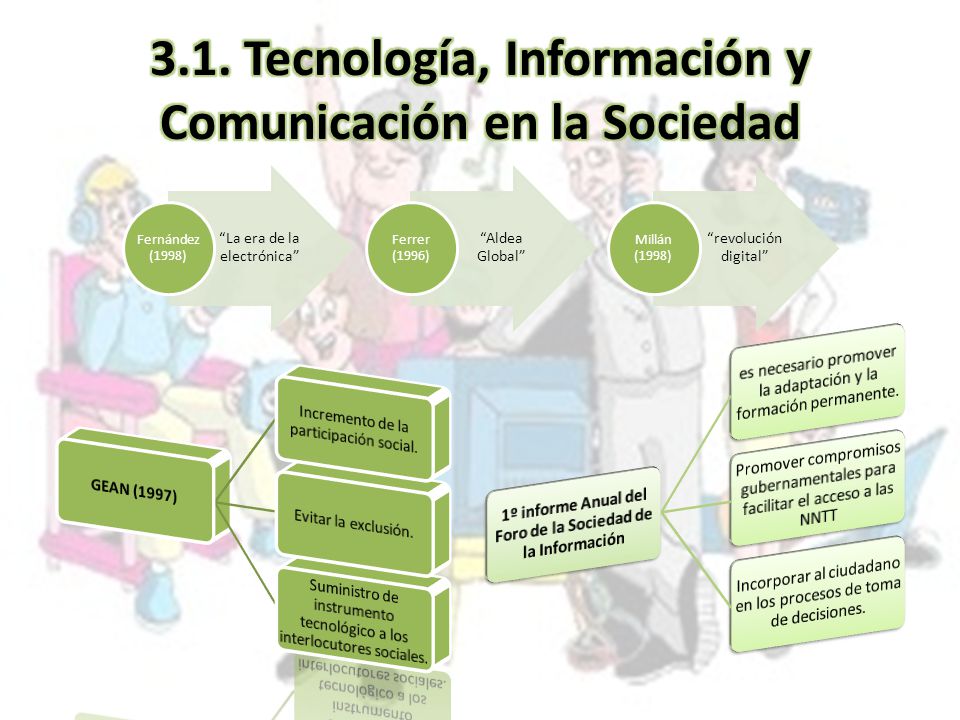 3.1. Tecnología, Información y Comunicación en la Sociedad

Fernández (1998)
"La era de la electrónica"

Ferrer (1996)
"Aldea Global"

Millán (1998)
"revolución digital"

GEAN (1997)

Incremento de la participación social.

Evitar la exclusión.

Suministro de instrumento tecnológico a los interlocutores sociales.

1º informe Anual del Foro de la Sociedad de la Información

es necesario promover la adaptación y la formación permanente.

Promover compromisos gubernamentales para facilitar el acceso a las NNTT

Incorporar al ciudadano en los procesos de toma de decisiones.